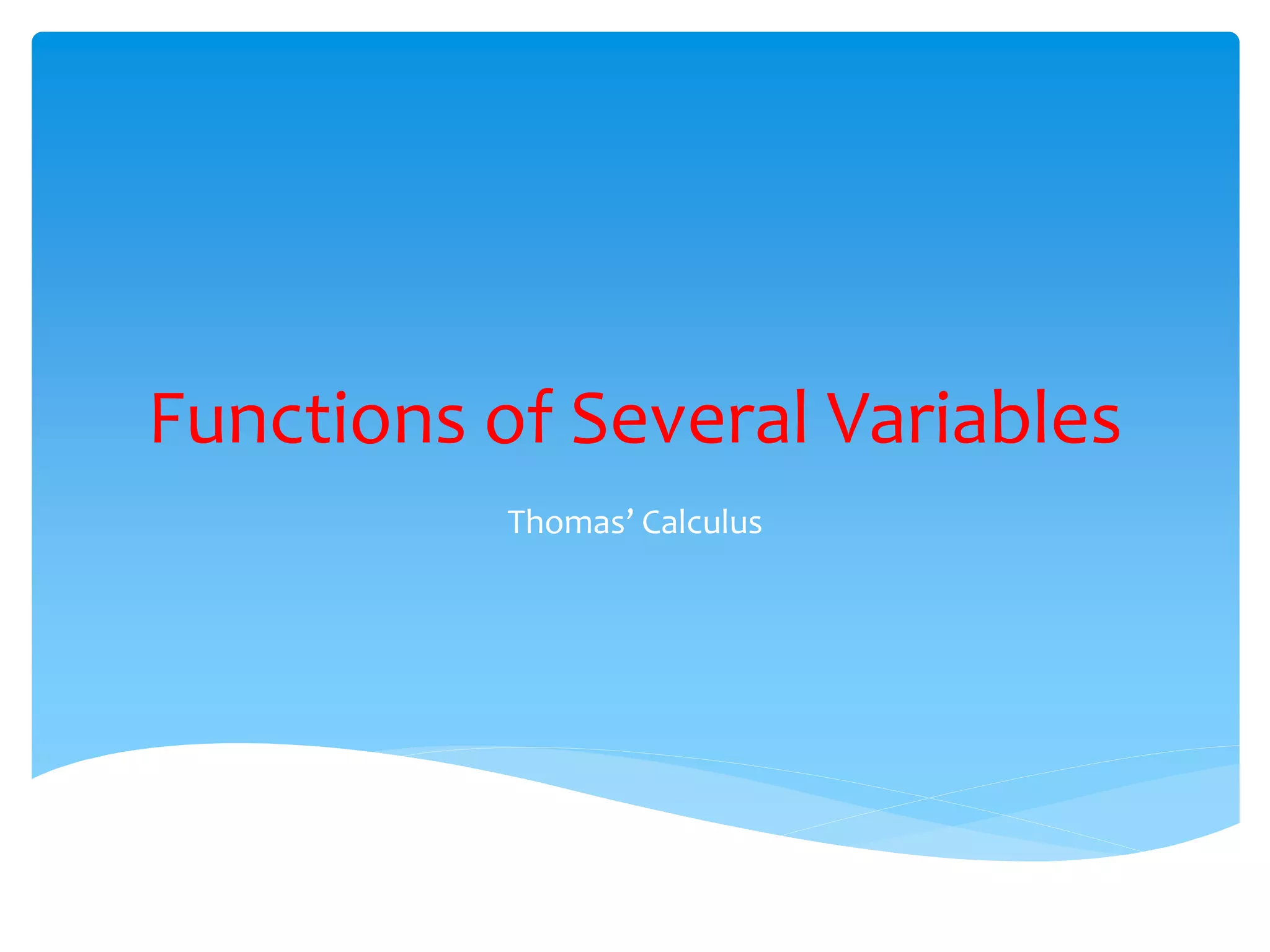 Functions of Several Variables

Thomas’ Calculus